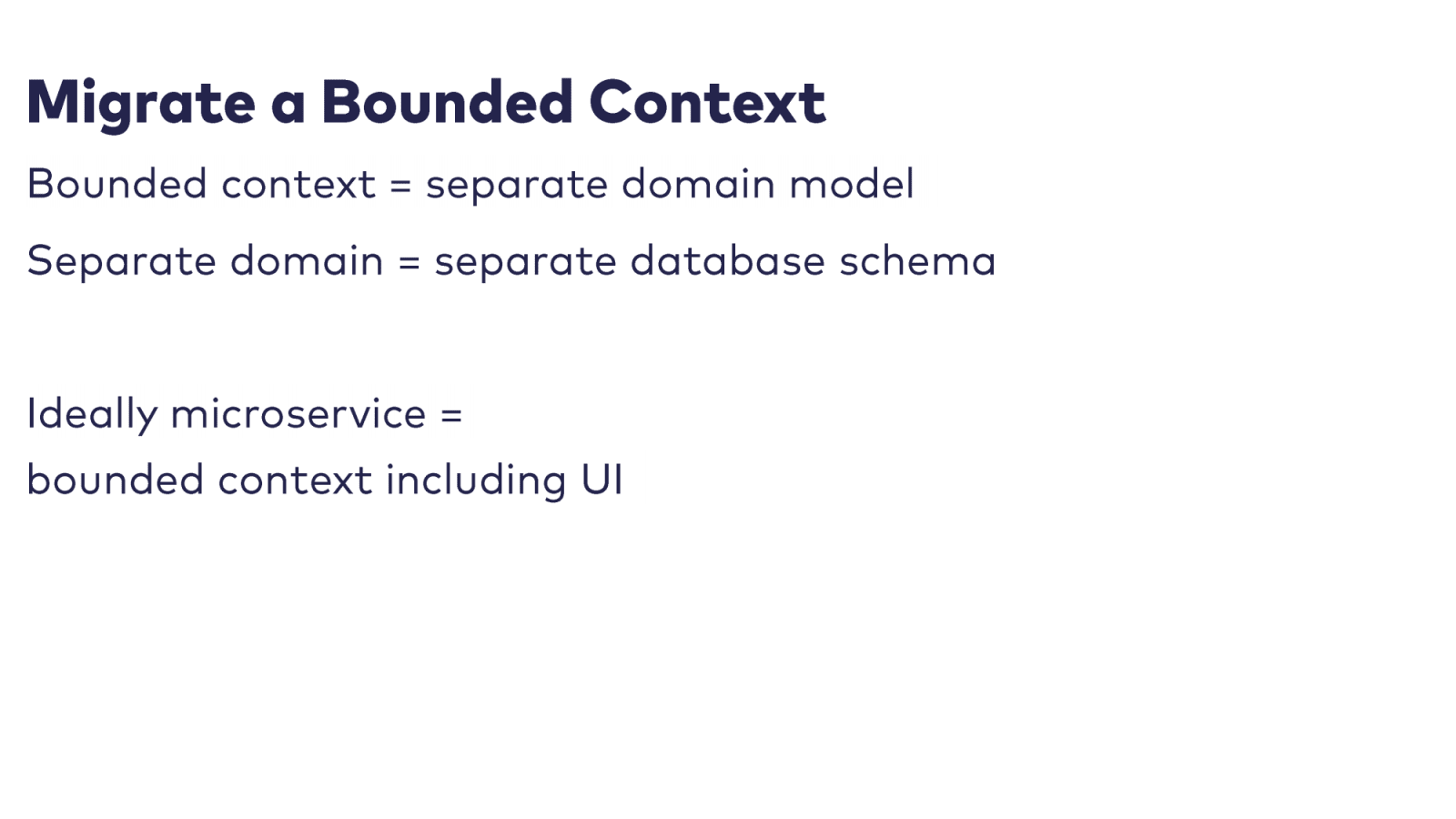 Migrate a Bounded Context

Bounded context = separate domain model

Separate domain = separate database schema

Ideally microservice =
bounded context including UI